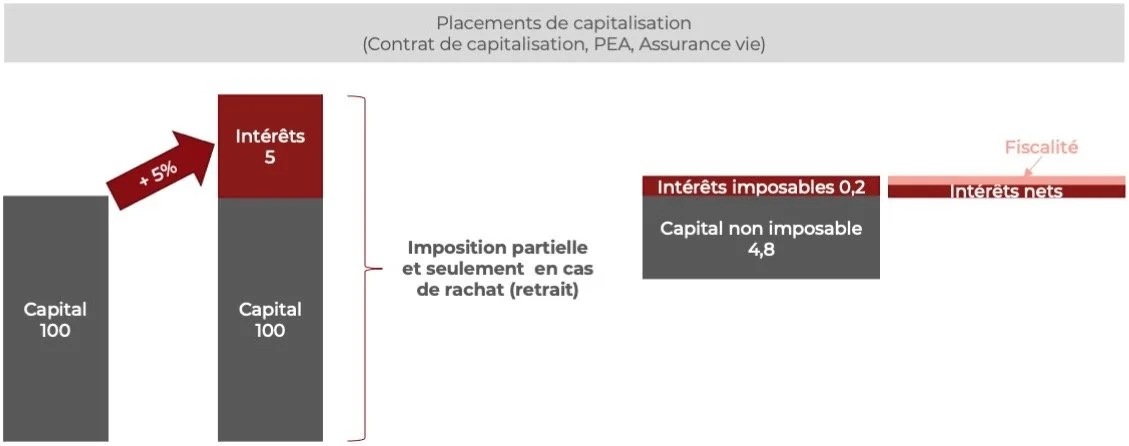 Placements de capitalisation
(Contrat de capitalisation, PEA, Assurance vie)

Capital
100

+ 5%

Intérêts
5

Capital
100

Imposition partielle et seulement en cas de rachat (retrait)

Intérêts imposables 0,2

Capital non imposable
4,8

Fiscalité

Intérêts nets